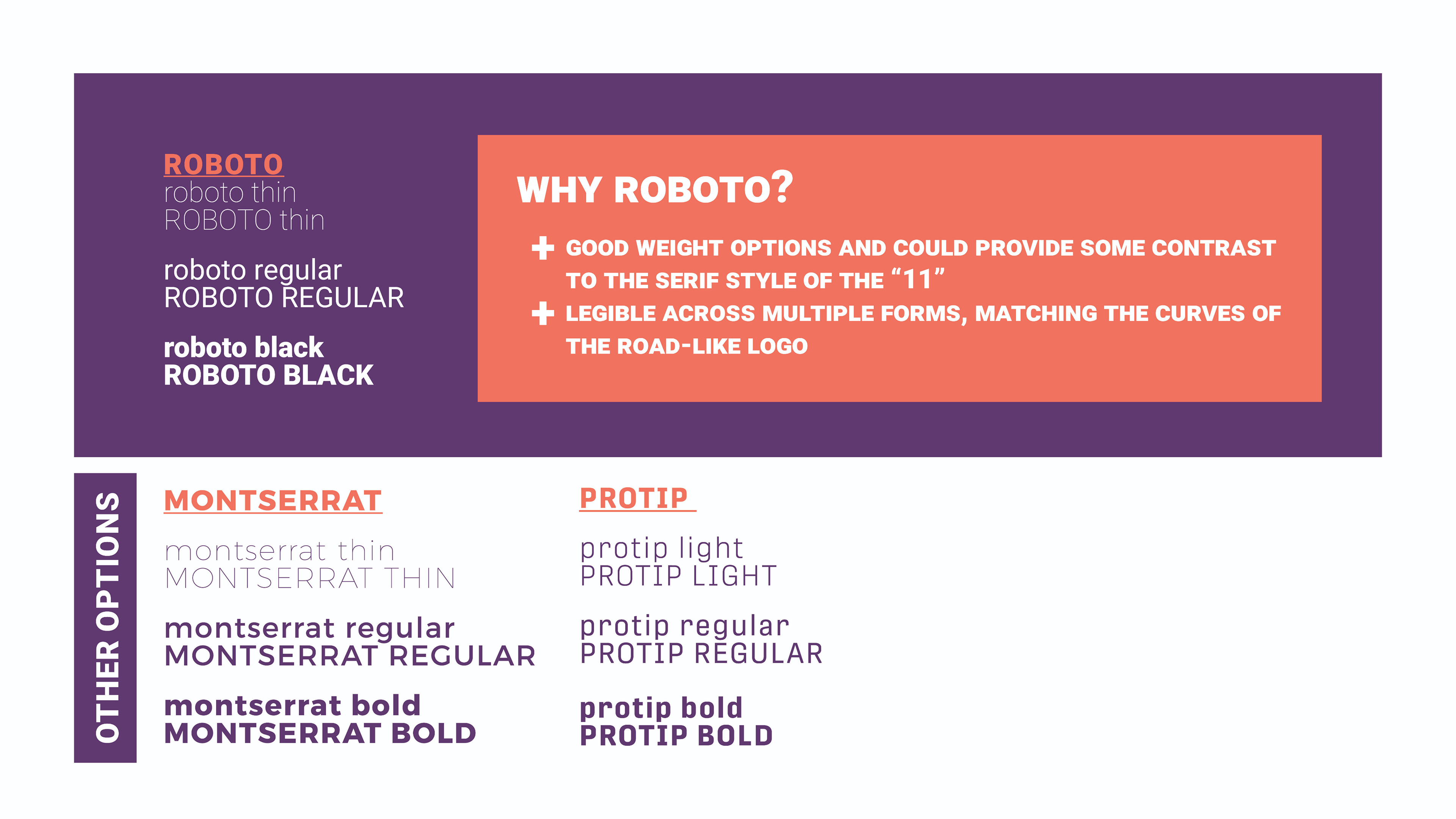 ROBOTO
roboto thin
ROBOTO thin

roboto regular
ROBOTO REGULAR

roboto black
ROBOTO BLACK

WHY ROBOTO?

+ GOOD WEIGHT OPTIONS AND COULD PROVIDE SOME CONTRAST TO THE SERIF STYLE OF THE “11”
+ LEGIBLE ACROSS MULTIPLE FORMS, MATCHING THE CURVES OF THE ROAD-LIKE LOGO

OTHER OPTIONS

MONTSERRAT

montserrat thin
MONTSERRAT THIN

montserrat regular
MONTSERRAT REGULAR

montserrat bold
MONTSERRAT BOLD

PROTIP

protip light
PROTIP LIGHT

protip regular
PROTIP REGULAR

protip bold
PROTIP BOLD